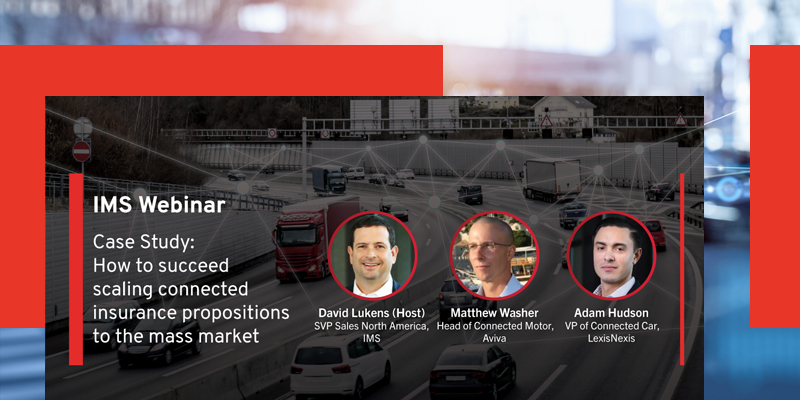 IMS Webinar

Case Study:
How to succeed scaling connected insurance propositions to the mass market

David Lukens (Host)
SVP Sales North America, IMS

Matthew Washer
Head of Connected Motor, Aviva

Adam Hudson
VP of Connected Car, LexisNexis